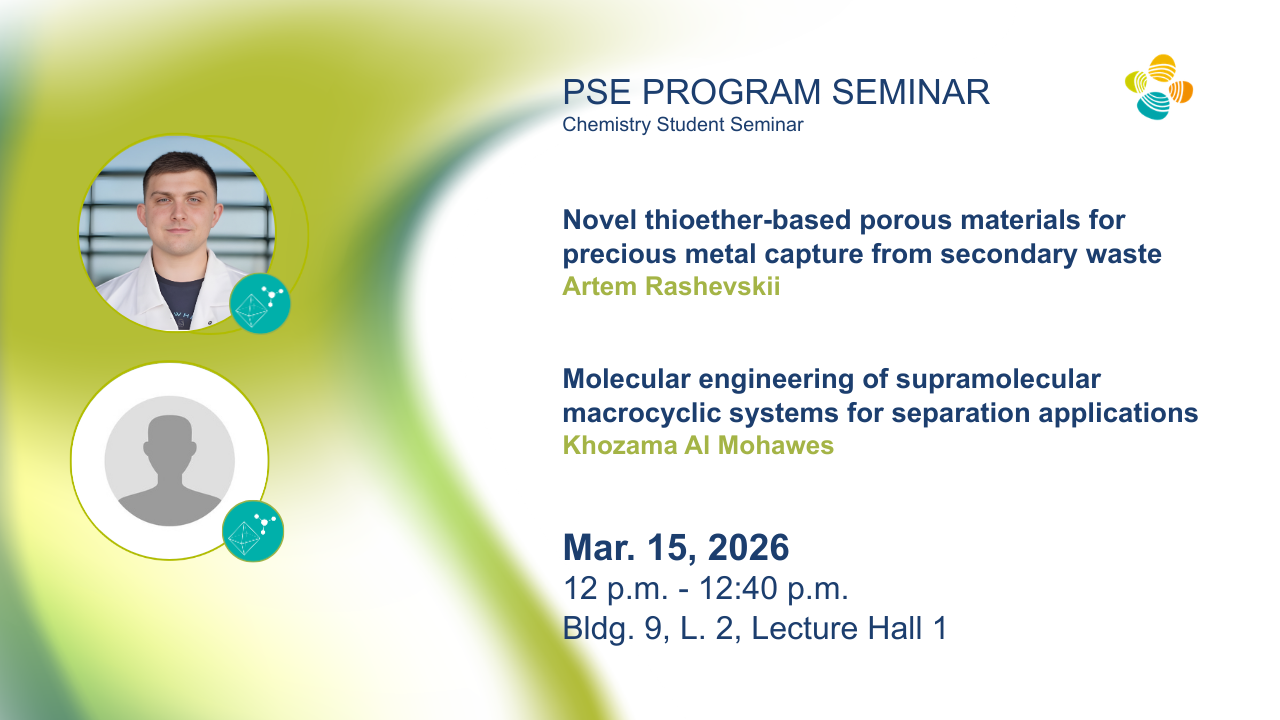 PSE PROGRAM SEMINAR
Chemistry Student Seminar

Novel thioether-based porous materials for precious metal capture from secondary waste
Artem Rashevskii

Molecular engineering of supramolecular macrocyclic systems for separation applications
Khozama Al Mohawes

Mar. 15, 2026
12 p.m. - 12:40 p.m.
Bldg. 9, L. 2, Lecture Hall 1